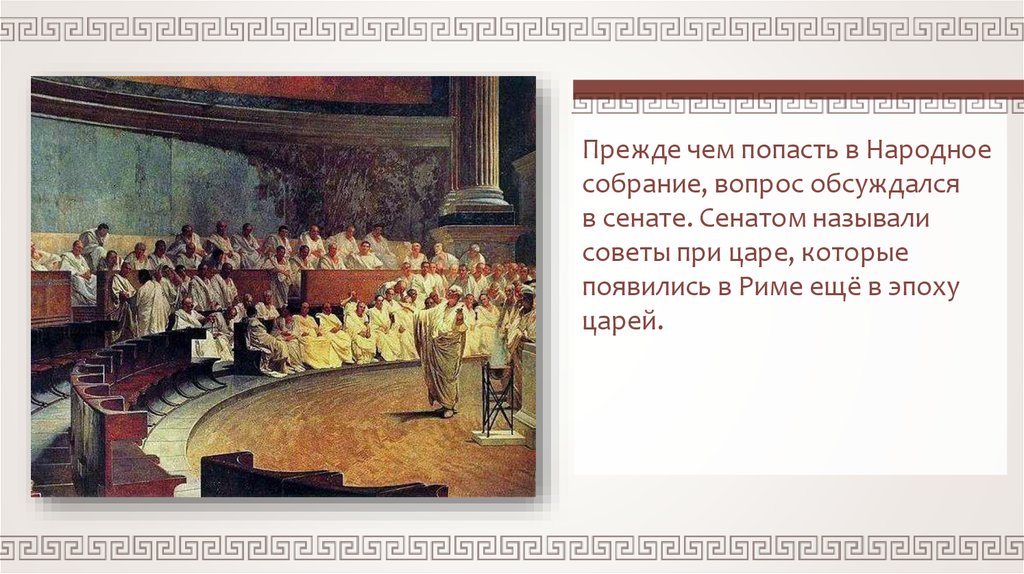 Прежде чем попасть в Народное собрание, вопрос обсуждался в сенате. Сенатом называли советы при царе, которые появились в Риме ещё в эпоху царей.